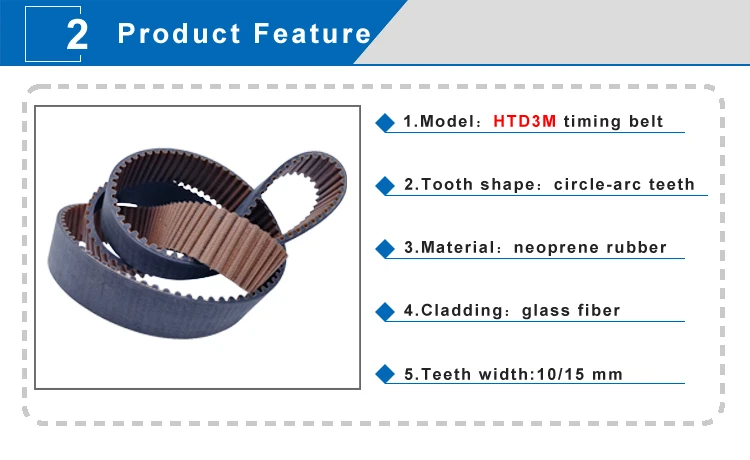 2 Product Feature

1.Model：HTD3M timing belt

2.Tooth shape：circle-arc teeth

3.Material：neoprene rubber

4.Cladding：glass fiber

5.Teeth width:10/15 mm